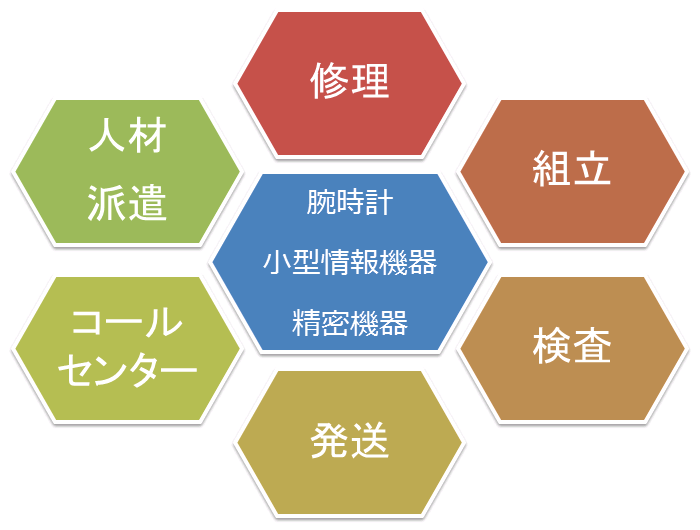 修理

人材
派遣

組立

腕時計
小型情報機器
精密機器

コール
センター

検査

発送